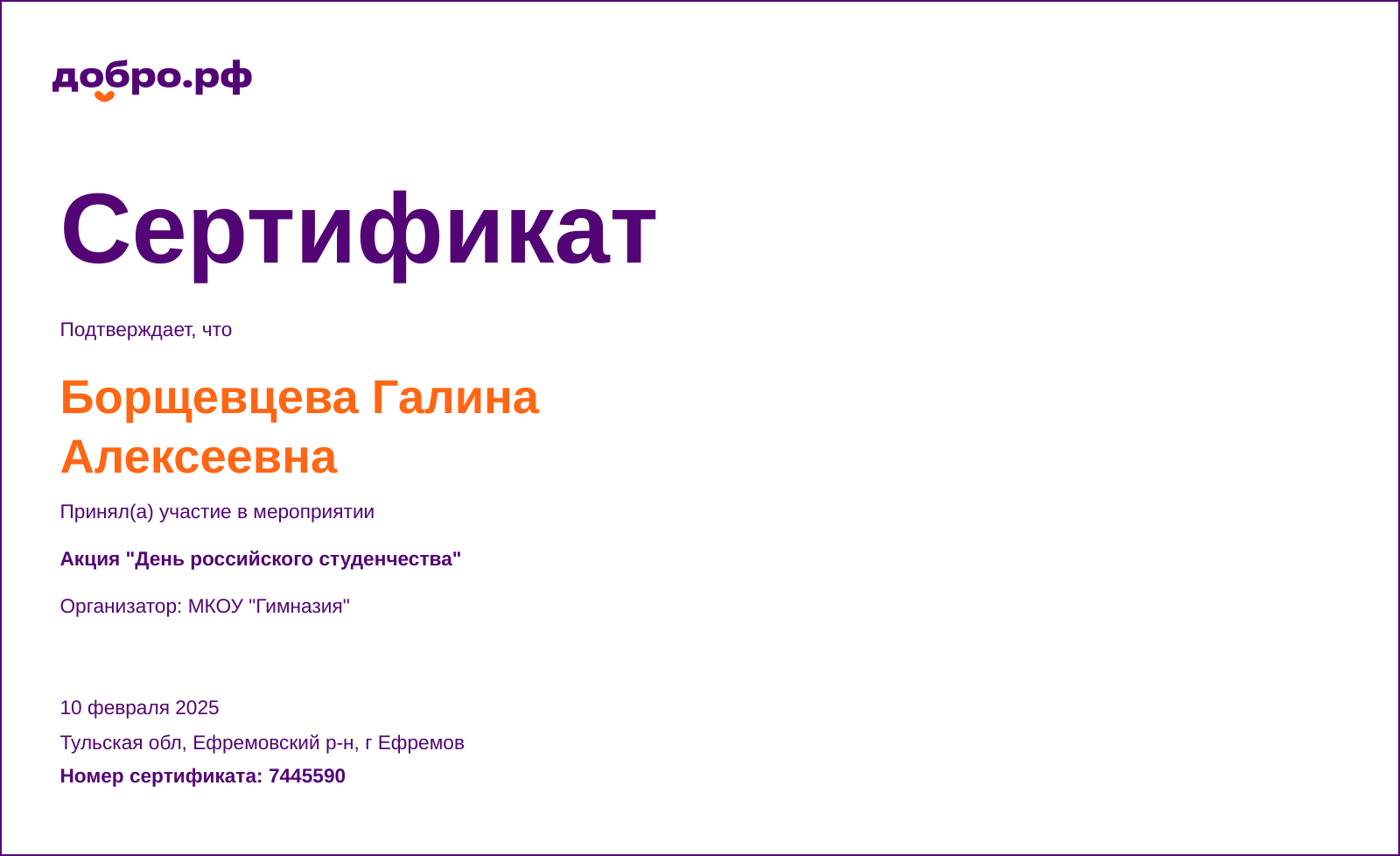 добро.рф

Сертификат

Подтверждает, что

Борщевцева Галина Алексеевна

Принял(а) участие в мероприятии

Акция "День российского студенчества"

Организатор: МКОУ "Гимназия"

10 февраля 2025

Тульская обл, Ефремовский р-н, г Ефремов

Номер сертификата: 7445590